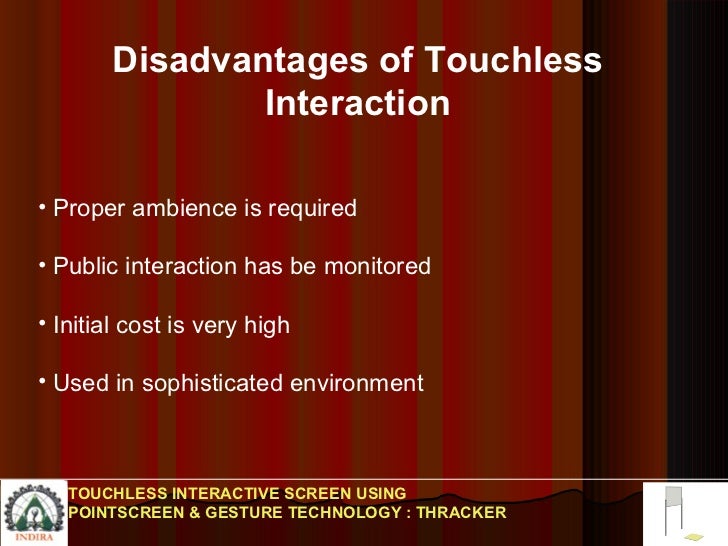 Disadvantages of Touchless Interaction

• Proper ambience is required

• Public interaction has be monitored

• Initial cost is very high

• Used in sophisticated environment

INDIRA

TOUCHLESS INTERACTIVE SCREEN USING POINTSCREEN & GESTURE TECHNOLOGY : THRACKER